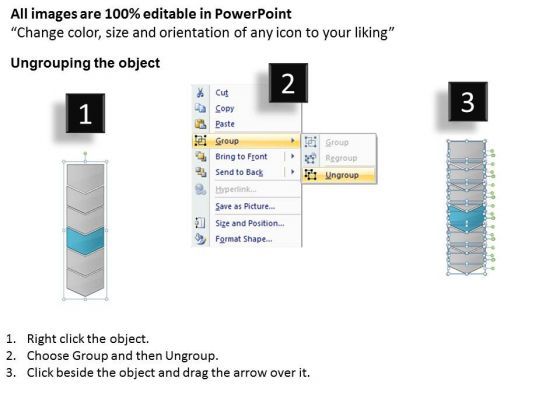 All images are 100% editable in PowerPoint
“Change color, size and orientation of any icon to your liking”

Ungrouping the object

1

2

Cut
Copy
Paste
Group
Bring to Front
Send to Back
Hyperlink...
Save as Picture...
Size and Position...
Format Shape...

Group
Regroup
Ungroup

3

1. Right click the object.
2. Choose Group and then Ungroup.
3. Click beside the object and drag the arrow over it.